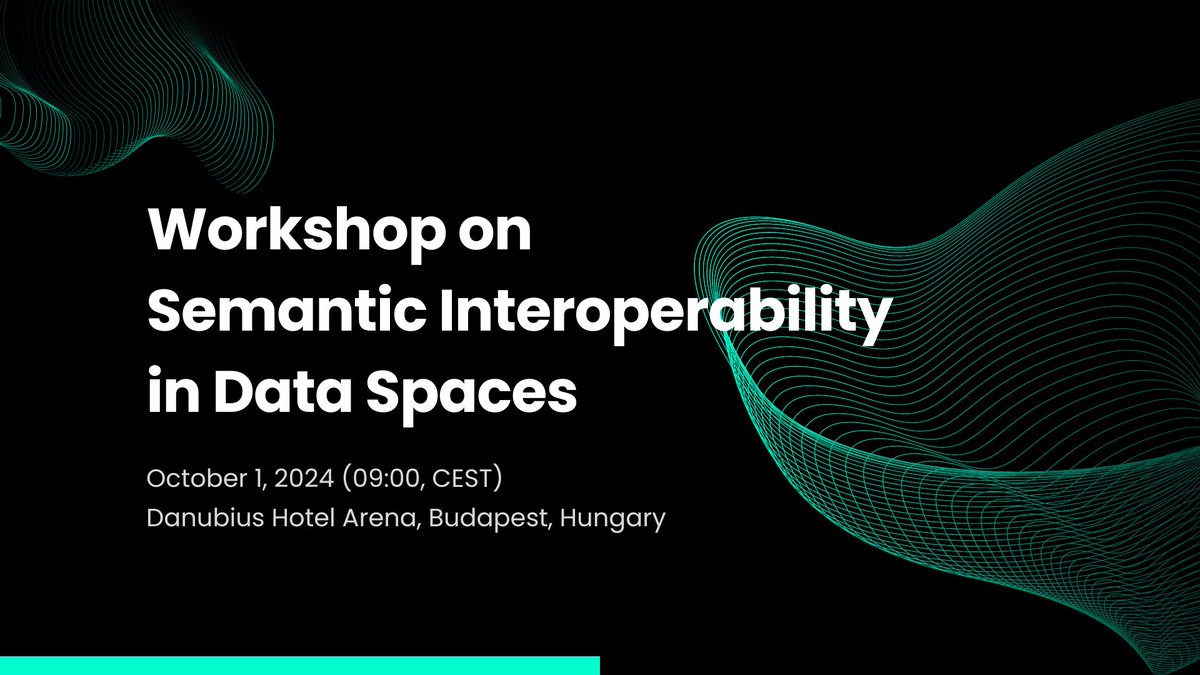 Workshop on Semantic Interoperability in Data Spaces

October 1, 2024 (09:00, CEST)
Danubius Hotel Arena, Budapest, Hungary